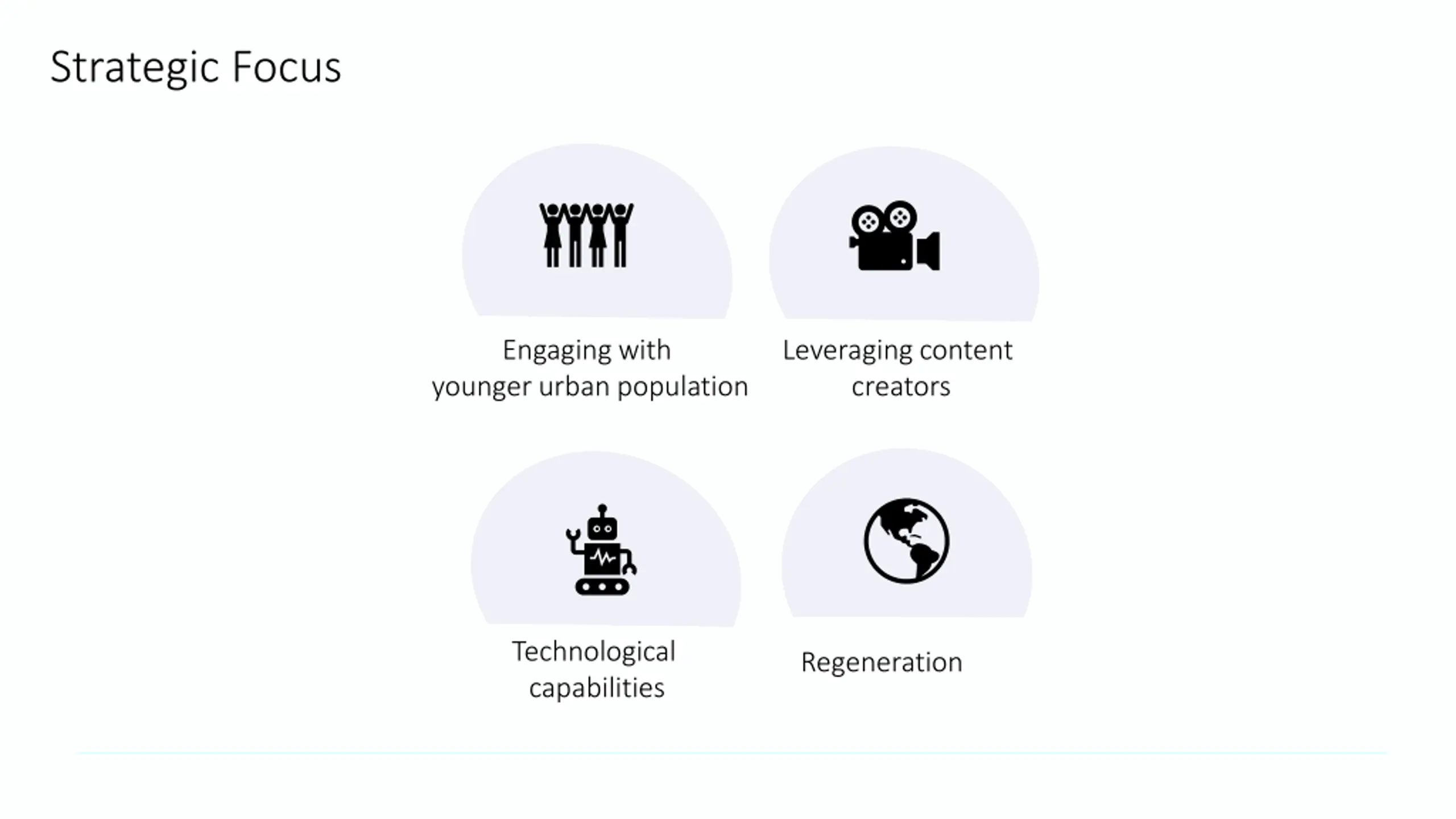 Strategic Focus

Engaging with younger urban population

Leveraging content creators

Technological capabilities

Regeneration